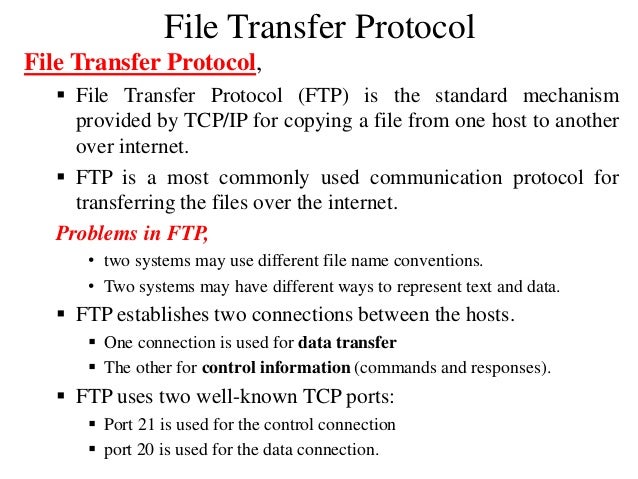 File Transfer Protocol

File Transfer Protocol,

▪ File Transfer Protocol (FTP) is the standard mechanism provided by TCP/IP for copying a file from one host to another over internet.

▪ FTP is a most commonly used communication protocol for transferring the files over the internet.

Problems in FTP,

• two systems may use different file name conventions.

• Two systems may have different ways to represent text and data.

▪ FTP establishes two connections between the hosts.

▪ One connection is used for data transfer

▪ The other for control information (commands and responses).

▪ FTP uses two well-known TCP ports:

▪ Port 21 is used for the control connection

▪ port 20 is used for the data connection.